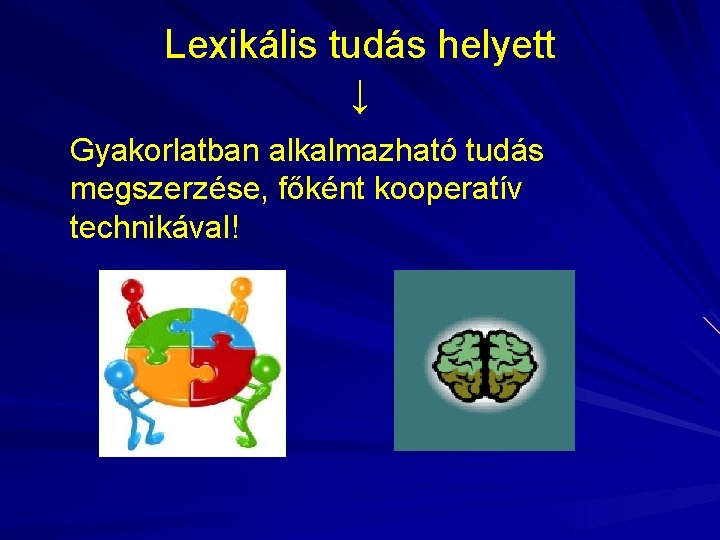 Lexikális tudás helyett
↓
Gyakorlatban alkalmazható tudás megszerzése, főként kooperatív technikával!